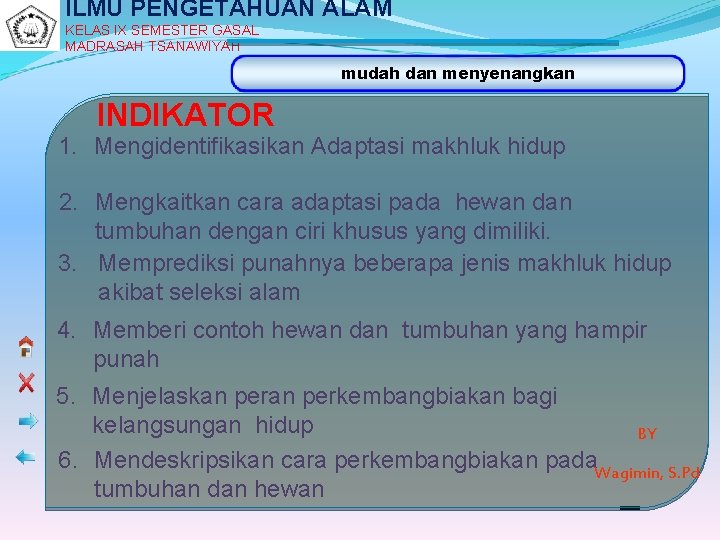 ILMU PENGETAHUAN ALAM
KELAS IX SEMESTER GASAL
MADRASAH TSANAWIYAH

mudah dan menyenangkan

INDIKATOR

1. Mengidentifikasikan Adaptasi makhluk hidup

2. Mengkaitkan cara adaptasi pada hewan dan tumbuhan dengan ciri khusus yang dimiliki.

3. Memprediksi punahnya beberapa jenis makhluk hidup akibat seleksi alam

4. Memberi contoh hewan dan tumbuhan yang hampir punah

5. Menjelaskan peran perkembangbiakan bagi kelangsungan hidup

6. Mendeskripsikan cara perkembangbiakan pada tumbuhan dan hewan

BY
Wagimin, S.Pd